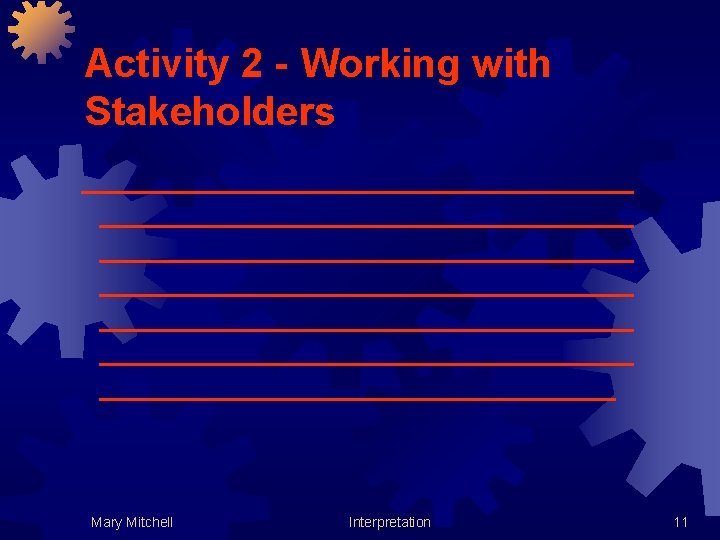 Activity 2 - Working with Stakeholders

Mary Mitchell

Interpretation

11